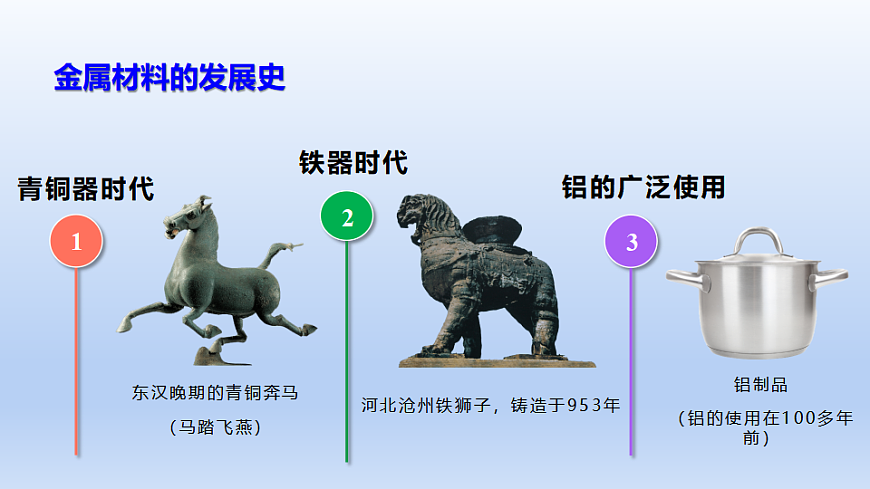 金属材料的发展史

青铜器时代

1

东汉晚期的青铜奔马

（马踏飞燕）

铁器时代

2

河北沧州铁狮子，铸造于953年

铝的广泛使用

3

铝制品

（铝的使用在100多年前）